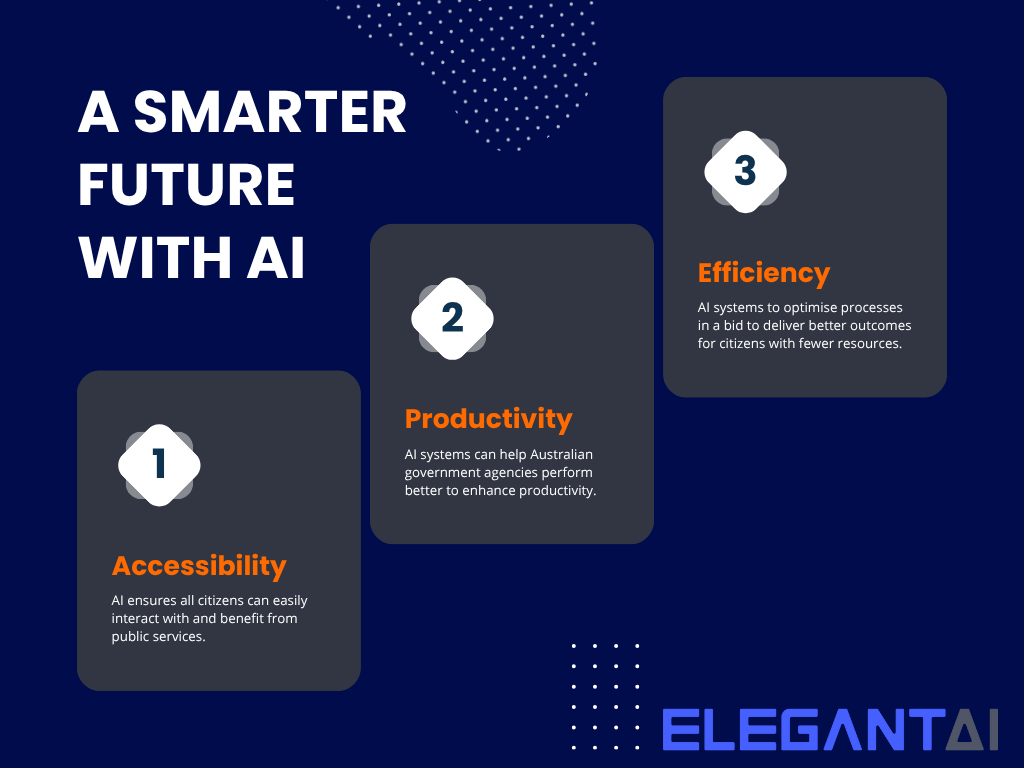 A SMARTER FUTURE WITH AI

1

Accessibility

AI ensures all citizens can easily interact with and benefit from public services.

2

Productivity

AI systems can help Australian government agencies perform better to enhance productivity.

3

Efficiency

AI systems to optimise processes in a bid to deliver better outcomes for citizens with fewer resources.

ELEGANTAI